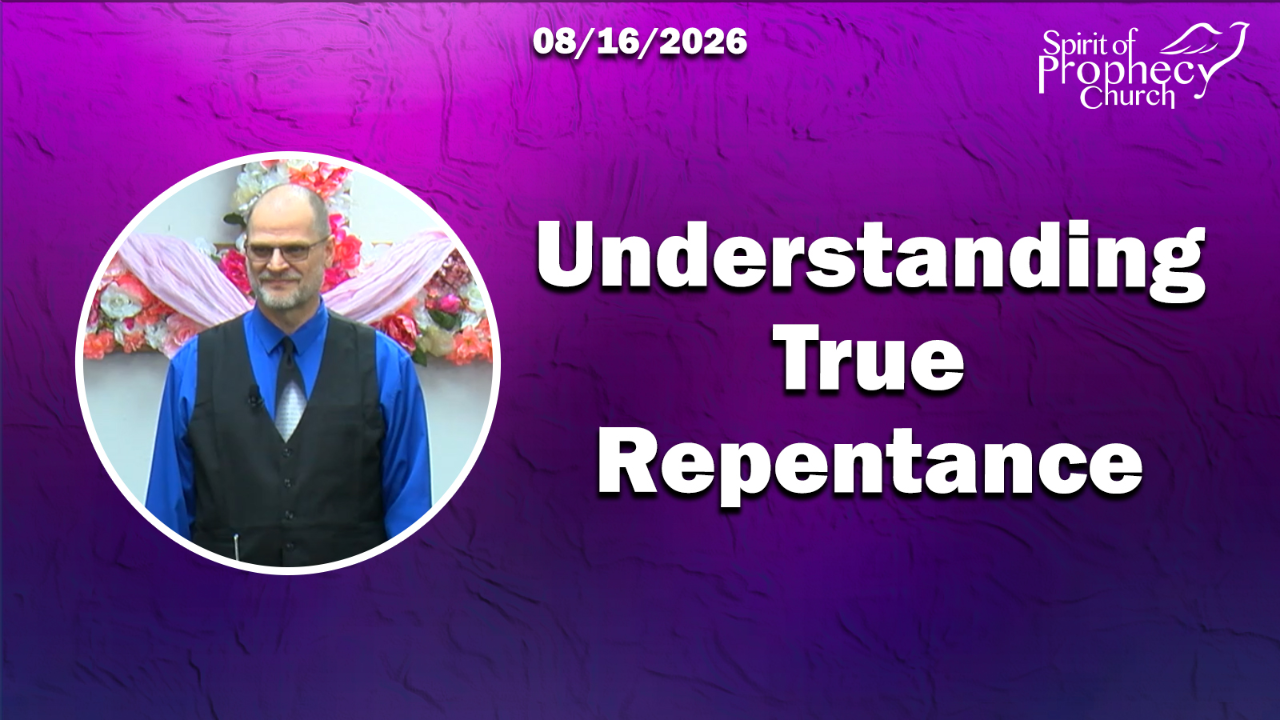 08/16/2026

Spirit of Prophecy Church

Understanding True Repentance